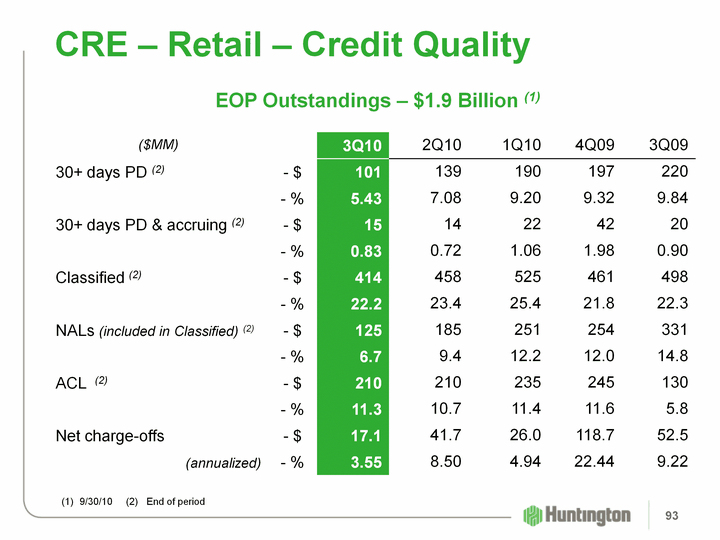 CRE – Retail – Credit Quality

EOP Outstandings – $1.9 Billion $^{(1)}$

| ($MM) | | 3Q10 | 2Q10 | 1Q10 | 4Q09 | 3Q09 |
|---|---|---|---|---|---|---|
| 30+ days PD $^{(2)}$ | - $ | 101 | 139 | 190 | 197 | 220 |
| | - % | 5.43 | 7.08 | 9.20 | 9.32 | 9.84 |
| 30+ days PD & accruing $^{(2)}$ | - $ | 15 | 14 | 22 | 42 | 20 |
| | - % | 0.83 | 0.72 | 1.06 | 1.98 | 0.90 |
| Classified $^{(2)}$ | - $ | 414 | 458 | 525 | 461 | 498 |
| | - % | 22.2 | 23.4 | 25.4 | 21.8 | 22.3 |
| NALs (included in Classified) $^{(2)}$ | - $ | 125 | 185 | 251 | 254 | 331 |
| | - % | 6.7 | 9.4 | 12.2 | 12.0 | 14.8 |
| ACL $^{(2)}$ | - $ | 210 | 210 | 235 | 245 | 130 |
| | - % | 11.3 | 10.7 | 11.4 | 11.6 | 5.8 |
| Net charge-offs | - $ | 17.1 | 41.7 | 26.0 | 118.7 | 52.5 |
| (annualized) | - % | 3.55 | 8.50 | 4.94 | 22.44 | 9.22 |

(1) 9/30/10 (2) End of period

Huntington

93